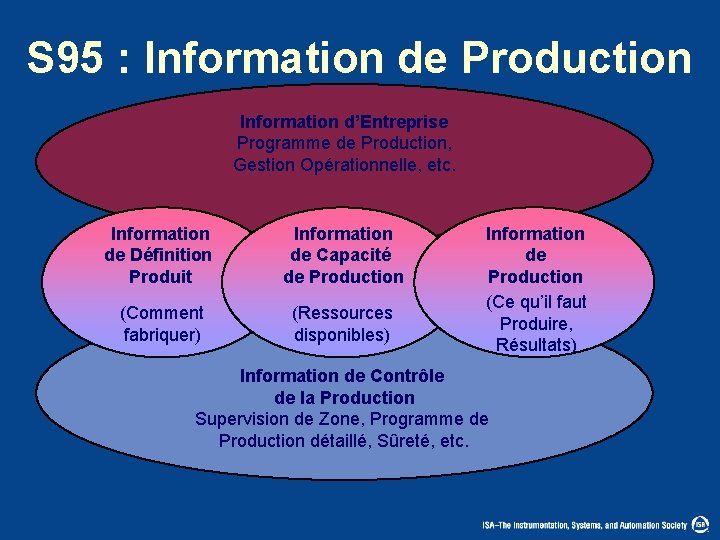 S95 : Information de Production

Information d'Entreprise
Programme de Production, Gestion Opérationnelle, etc.

Information de Définition Produit

(Comment fabriquer)

Information de Capacité de Production

(Ressources disponibles)

Information de Production

(Ce qu'il faut Produire, Résultats)

Information de Contrôle de la Production
Supervision de Zone, Programme de Production détaillé, Sûreté, etc.

ISA–The Instrumentation, Systems, and Automation Society ISA